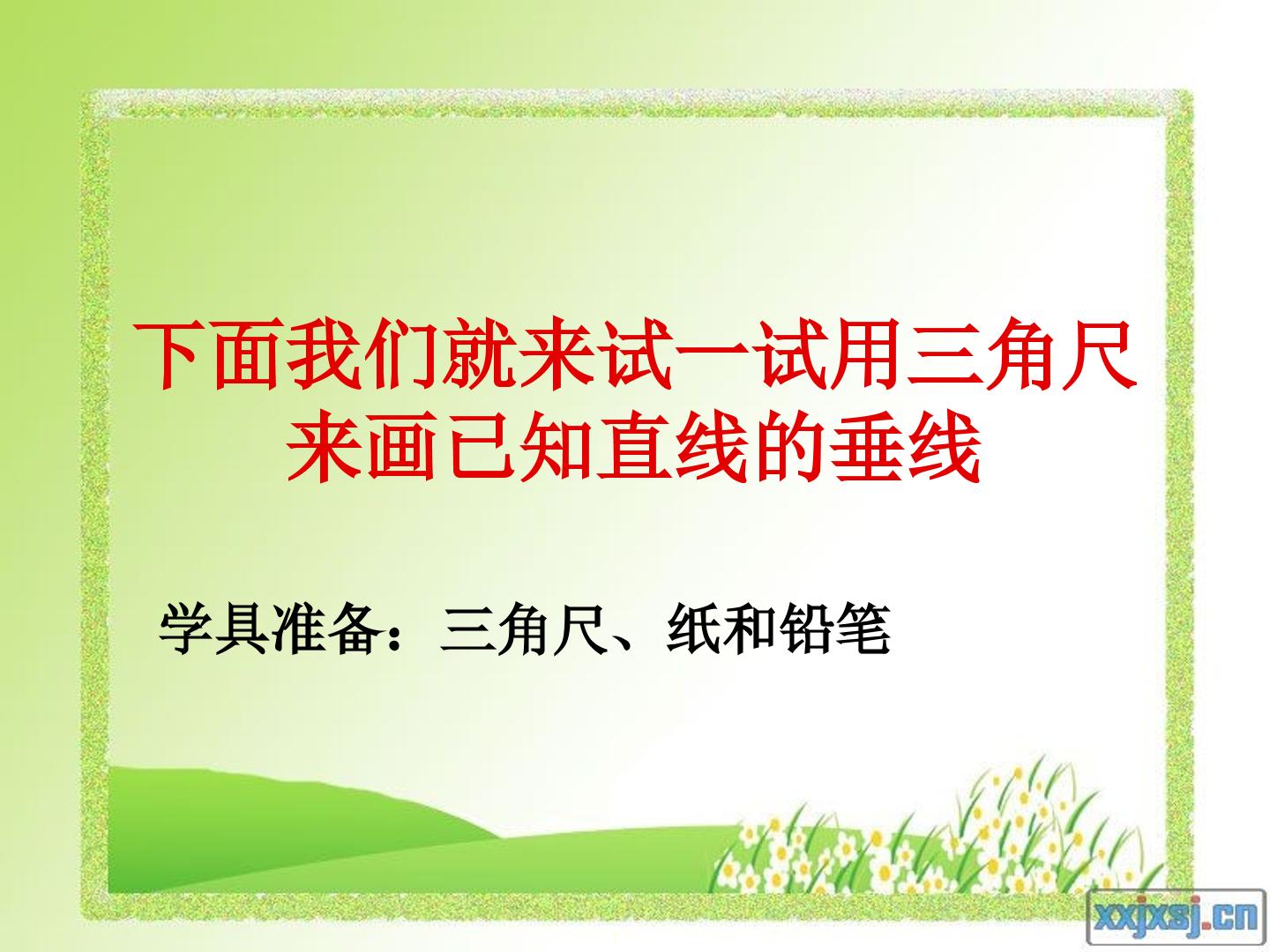 下面我们就来试一试用三角尺来画已知直线的垂线

学具准备：三角尺、纸和铅笔

xxjxsj.cn